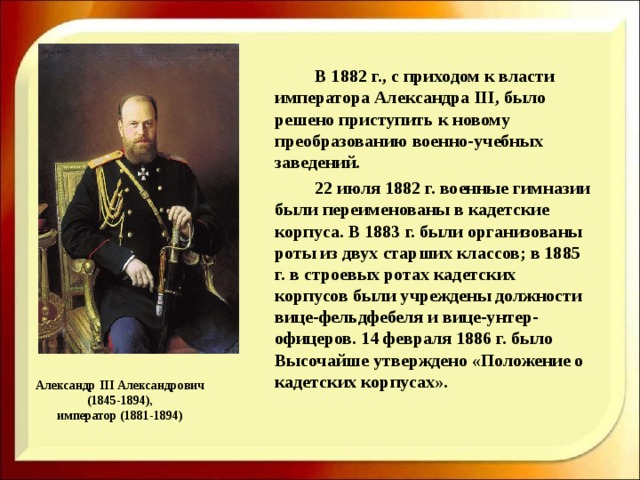 В 1882 г., с приходом к власти императора Александра III, было решено приступить к новому преобразованию военно-учебных заведений.

22 июля 1882 г. военные гимназии были переименованы в кадетские корпуса. В 1883 г. были организованы роты из двух старших классов; в 1885 г. в строевых ротах кадетских корпусов были учреждены должности вице-фельдфебеля и вице-унтер-офицеров. 14 февраля 1886 г. было Высочайше утверждено «Положение о кадетских корпусах».

Александр III Александрович (1845-1894), император (1881-1894)